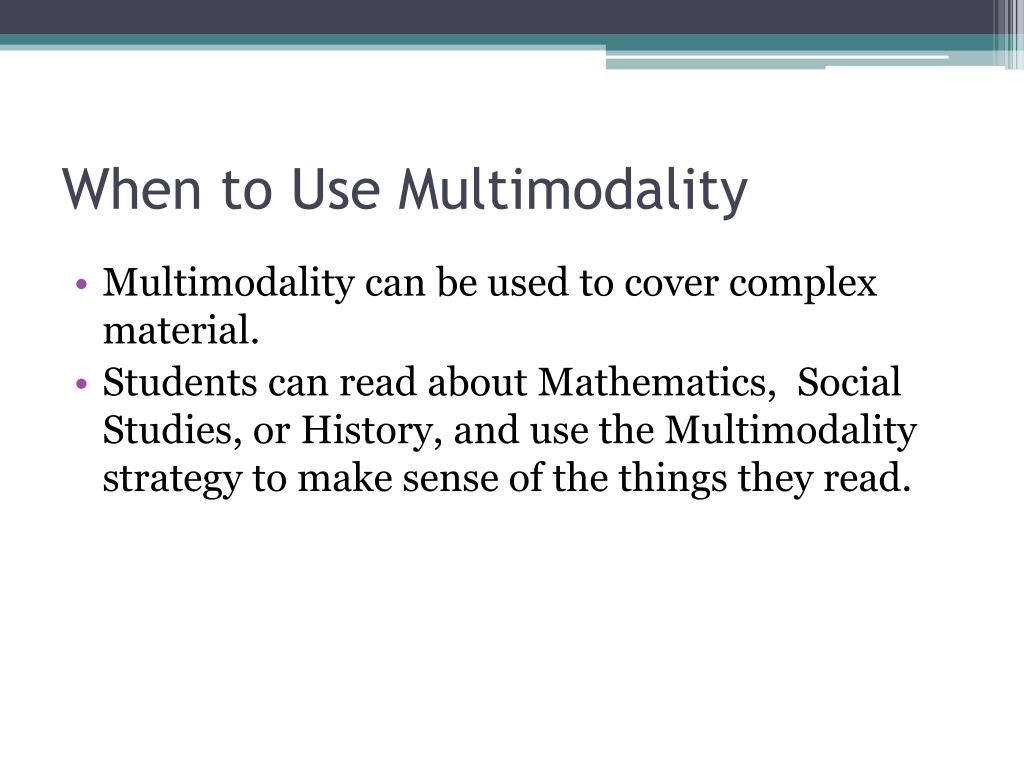 When to Use Multimodality

• Multimodality can be used to cover complex material.
• Students can read about Mathematics,  Social Studies, or History, and use the Multimodality strategy to make sense of the things they read.